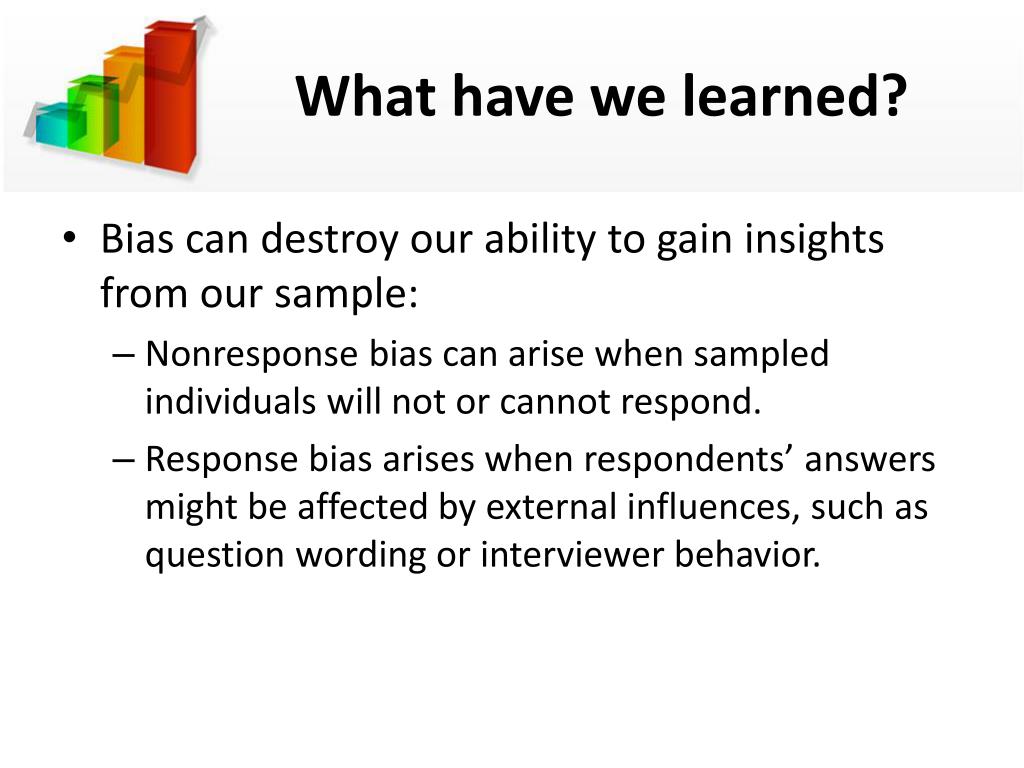 What have we learned?

• Bias can destroy our ability to gain insights from our sample:

– Nonresponse bias can arise when sampled individuals will not or cannot respond.

– Response bias arises when respondents’ answers might be affected by external influences, such as question wording or interviewer behavior.